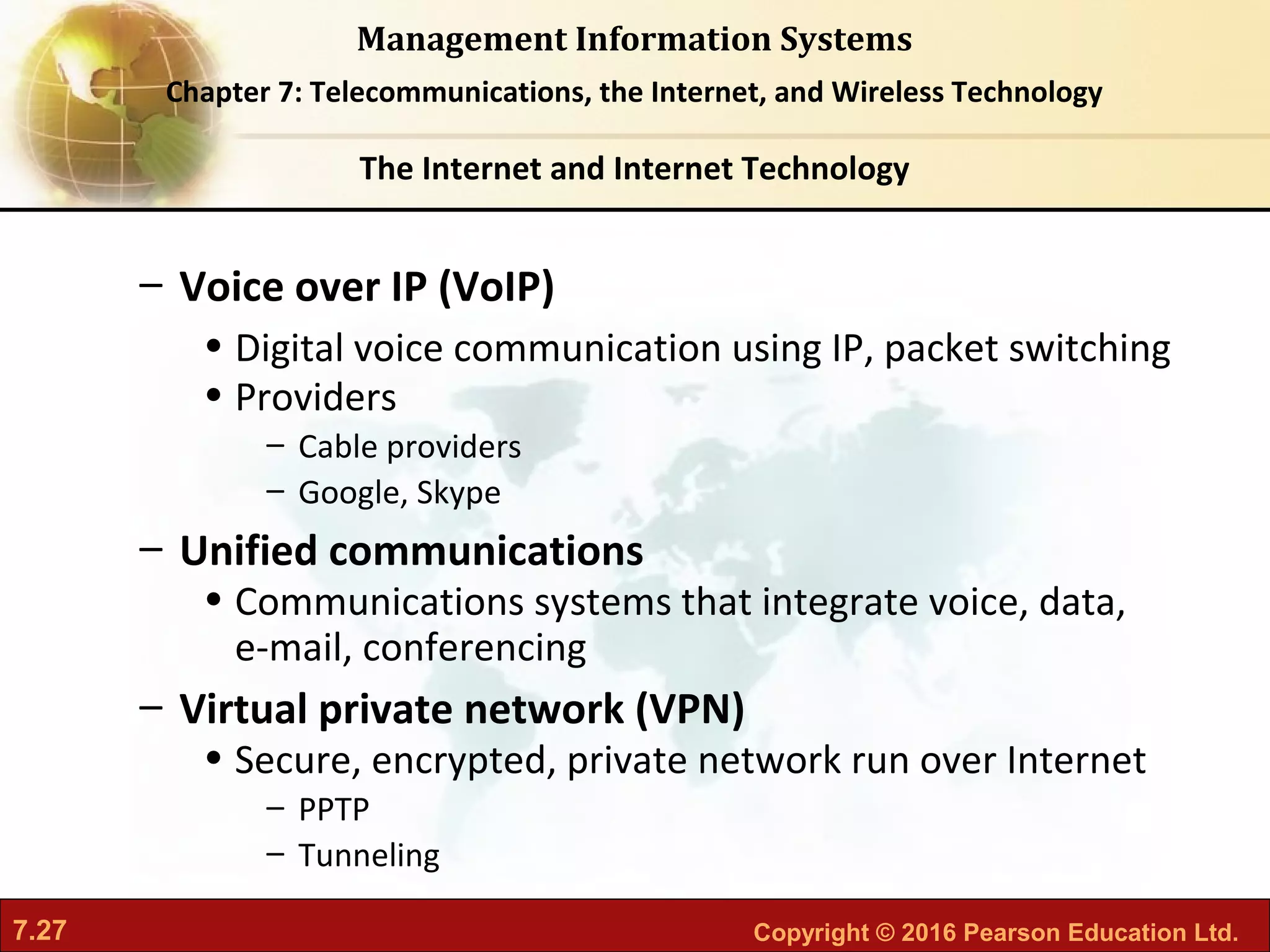 Management Information Systems

Chapter 7: Telecommunications, the Internet, and Wireless Technology

The Internet and Internet Technology

– Voice over IP (VoIP)
• Digital voice communication using IP, packet switching
• Providers
– Cable providers
– Google, Skype
– Unified communications
• Communications systems that integrate voice, data, e-mail, conferencing
– Virtual private network (VPN)
• Secure, encrypted, private network run over Internet
– PPTP
– Tunneling

7.27

Copyright © 2016 Pearson Education Ltd.